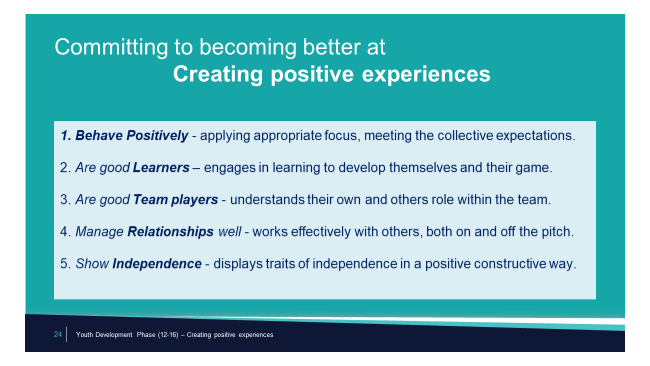 Committing to becoming better at
Creating positive experiences

1. Behave Positively - applying appropriate focus, meeting the collective expectations.

2. Are good Learners – engages in learning to develop themselves and their game.

3. Are good Team players - understands their own and others role within the team.

4. Manage Relationships well - works effectively with others, both on and off the pitch.

5. Show Independence - displays traits of independence in a positive constructive way.

24 Youth Development Phase (12-16) – Creating positive experiences